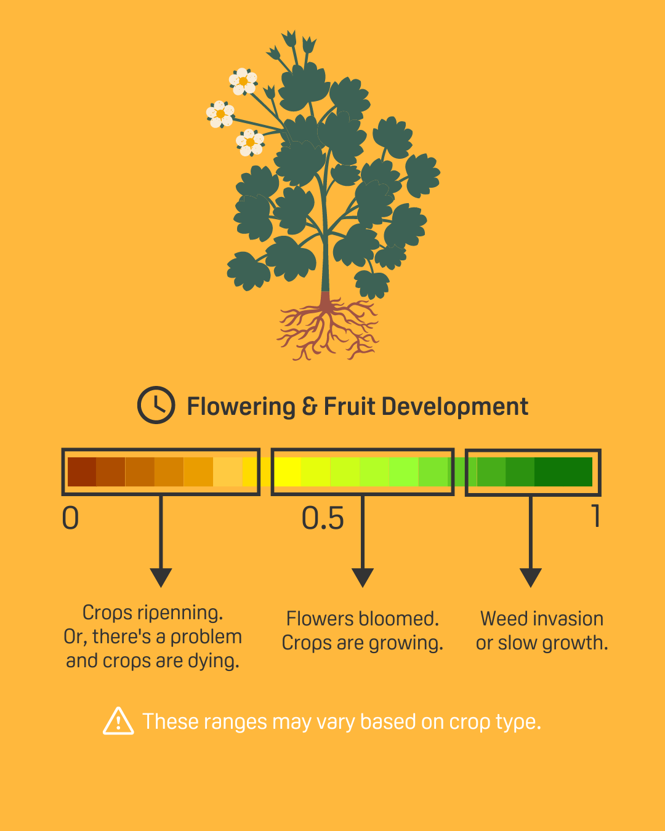 Flowering & Fruit Development

0

0.5

1

Crops ripenning. Or, there's a problem and crops are dying.

Flowers bloomed. Crops are growing.

Weed invasion or slow growth.

These ranges may vary based on crop type.